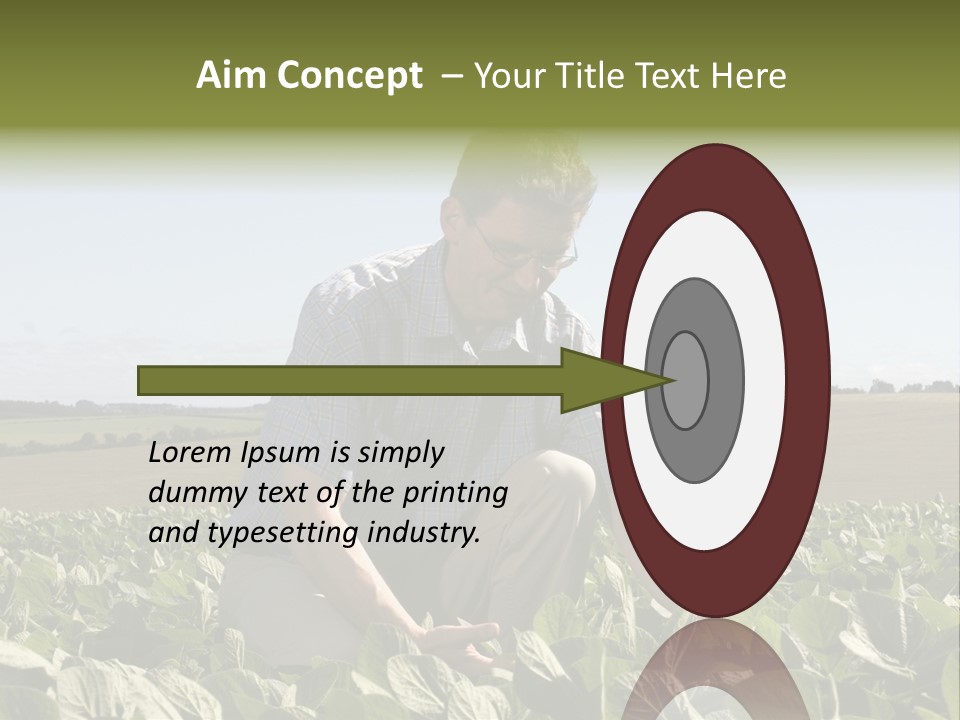 Aim Concept – Your Title Text Here

Lorem Ipsum is simply dummy text of the printing and typesetting industry.